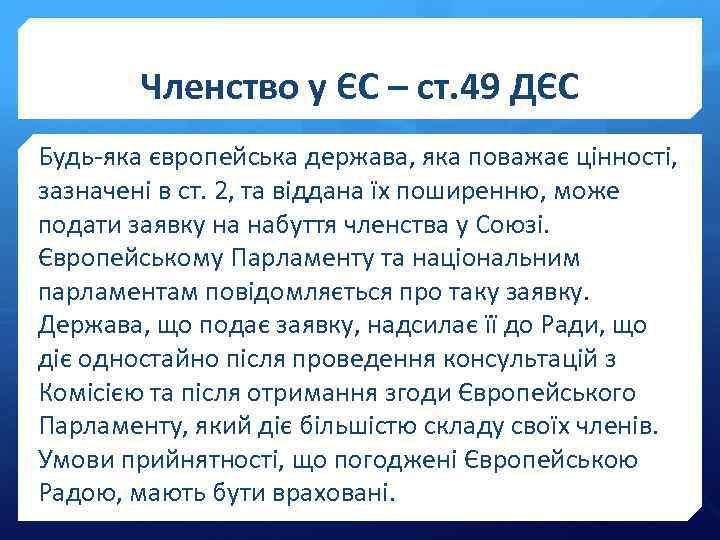 Членство у ЄС – ст.49 ДЄС

Будь-яка європейська держава, яка поважає цінності, зазначені в ст. 2, та віддана їх поширенню, може подати заявку на набуття членства у Союзі. Європейському Парламенту та національним парламентам повідомляється про таку заявку. Держава, що подає заявку, надсилає її до Ради, що діє одностайно після проведення консультацій з Комісією та після отримання згоди Європейського Парламенту, який діє більшістю складу своїх членів. Умови прийнятності, що погоджені Європейською Радою, мають бути враховані.